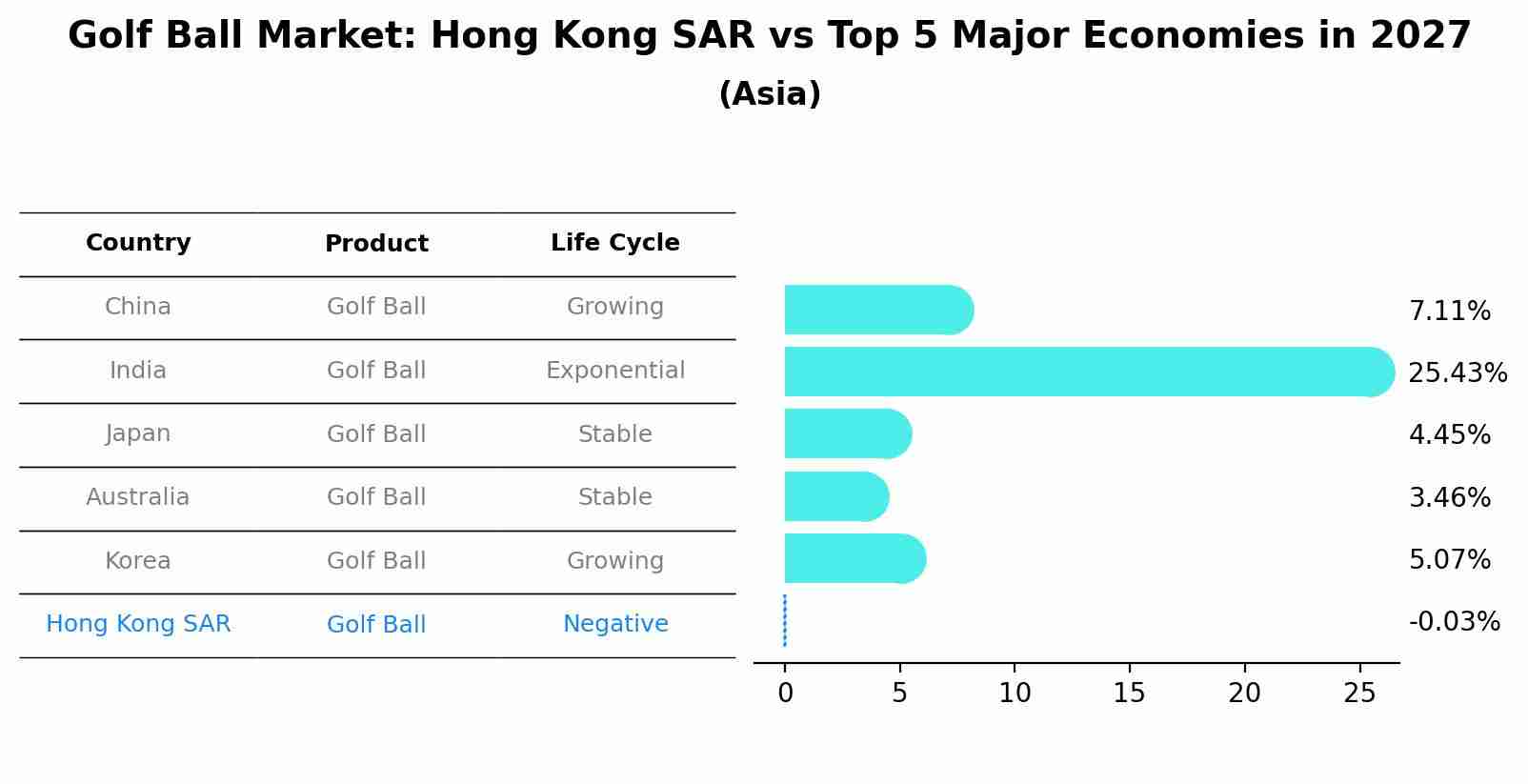 Golf Ball Market: Hong Kong SAR vs Top 5 Major Economies in 2027
(Asia)

| Country | Product | Life Cycle |
|---|---|---|
| China | Golf Ball | Growing |
| India | Golf Ball | Exponential |
| Japan | Golf Ball | Stable |
| Australia | Golf Ball | Stable |
| Korea | Golf Ball | Growing |
| Hong Kong SAR | Golf Ball | Negative |

7.11%
25.43%
4.45%
3.46%
5.07%
-0.03%

0 5 10 15 20 25